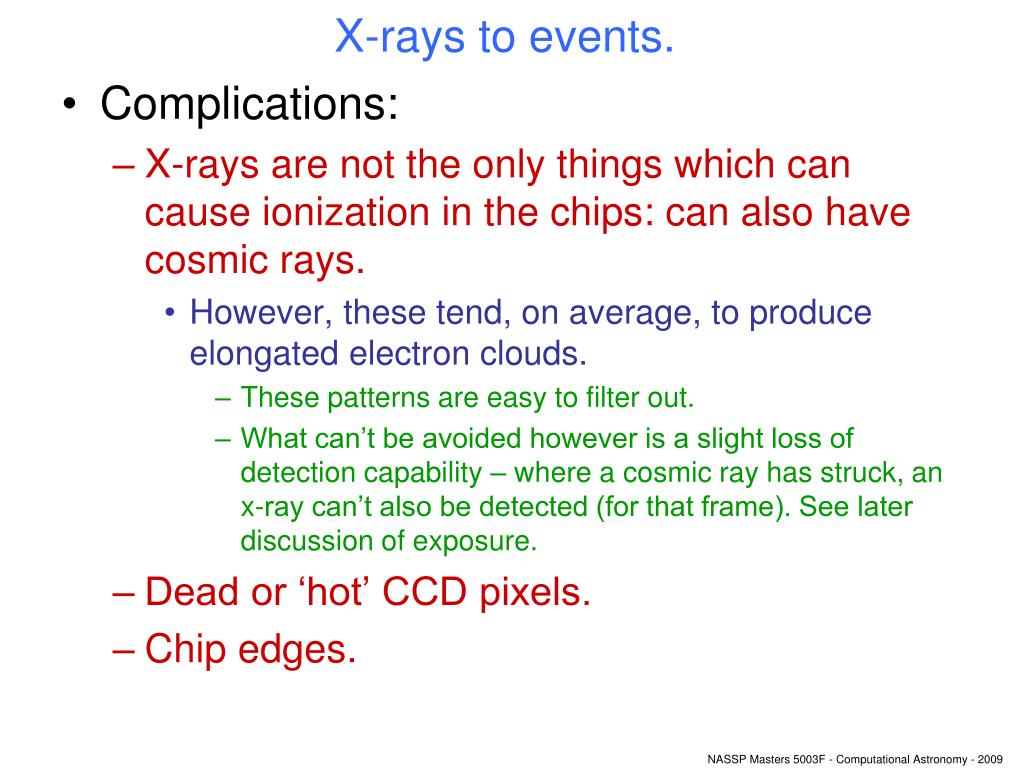 X-rays to events.

• Complications:

– X-rays are not the only things which can cause ionization in the chips: can also have cosmic rays.

• However, these tend, on average, to produce elongated electron clouds.

– These patterns are easy to filter out.

– What can’t be avoided however is a slight loss of detection capability – where a cosmic ray has struck, an x-ray can’t also be detected (for that frame). See later discussion of exposure.

– Dead or ‘hot’ CCD pixels.

– Chip edges.

NASSP Masters 5003F - Computational Astronomy - 2009